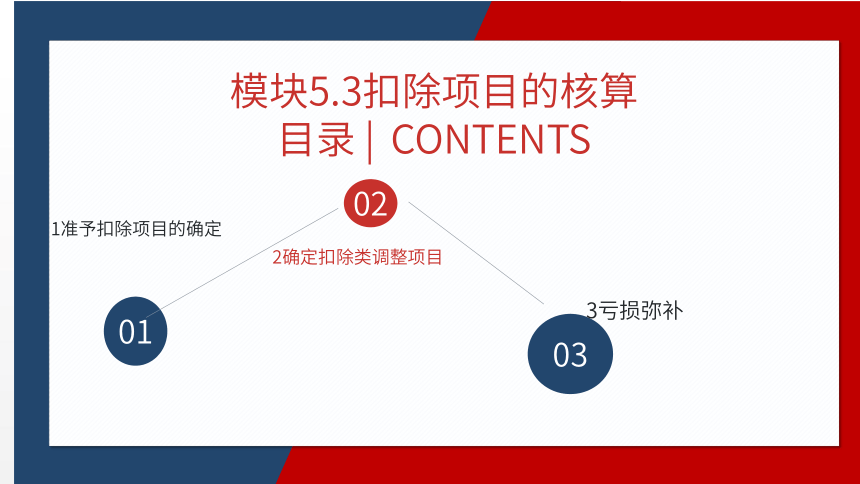 模块5.3扣除项目的核算
目录 | CONTENTS

02

1准予扣除项目的确定

2确定扣除类调整项目

3亏损弥补

01

03